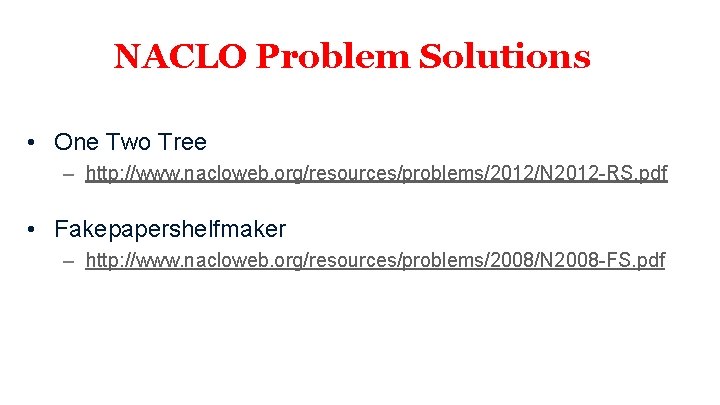 NACLO Problem Solutions

• One Two Tree
– http://www.nacloweb.org/resources/problems/2012/N2012-RS.pdf

• Fakepapershelfmaker
– http://www.nacloweb.org/resources/problems/2008/N2008-FS.pdf